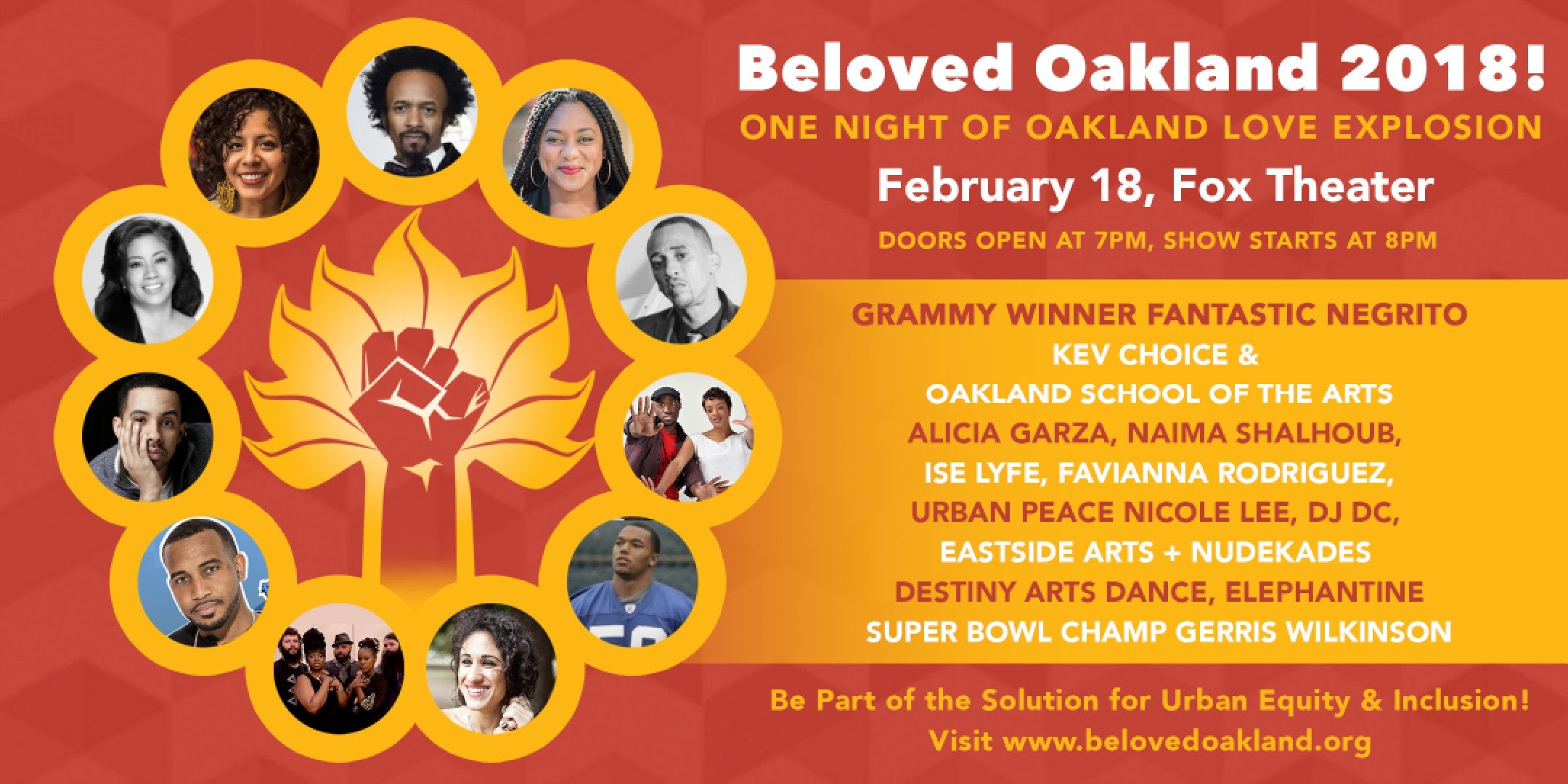 Beloved Oakland 2018!
ONE NIGHT OF OAKLAND LOVE EXPLOSION
February 18, Fox Theater
DOORS OPEN AT 7PM, SHOW STARTS AT 8PM

GRAMMY WINNER FANTASTIC NEGRITO
KEV CHOICE &
OAKLAND SCHOOL OF THE ARTS
ALICIA GARZA, NAIMA SHALHOUB,
ISE LYFE, FAVIANNA RODRIGUEZ,
URBAN PEACE NICOLE LEE, DJ DC,
EASTSIDE ARTS + NUDEKADES
DESTINY ARTS DANCE, ELEPHANTINE
SUPER BOWL CHAMP GERRIS WILKINSON

Be Part of the Solution for Urban Equity & Inclusion!
Visit www.belovedoakland.org